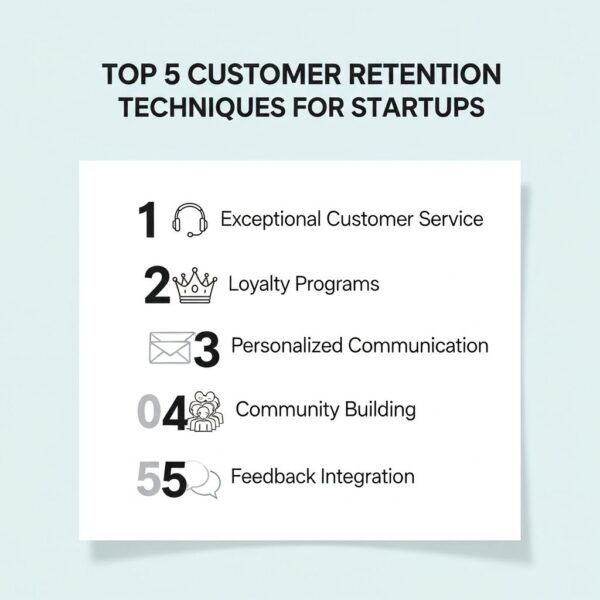 TOP 5 CUSTOMER RETENTION TECHNIQUES FOR STARTUPS

1 Exceptional Customer Service

2 Loyalty Programs

3 Personalized Communication

04 Community Building

55 Feedback Integration